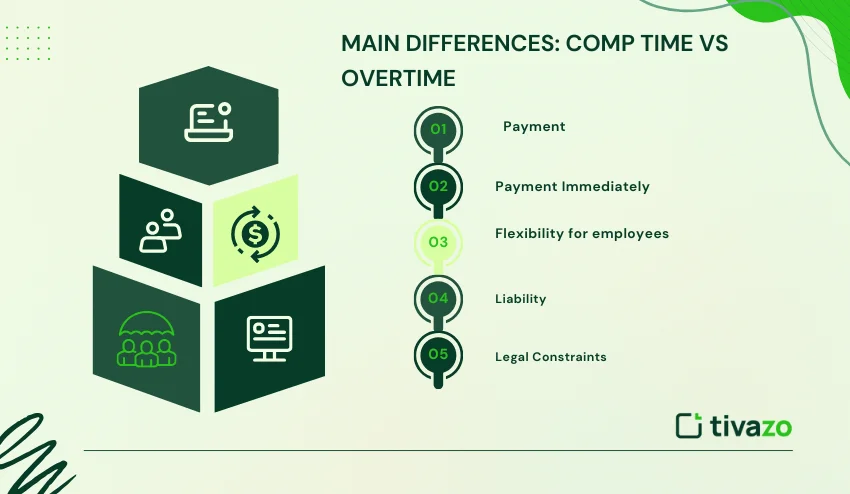 MAIN DIFFERENCES: COMP TIME VS OVERTIME

01 Payment

02 Payment Immediately

03 Flexibility for employees

04 Liability

05 Legal Constraints

tivazo